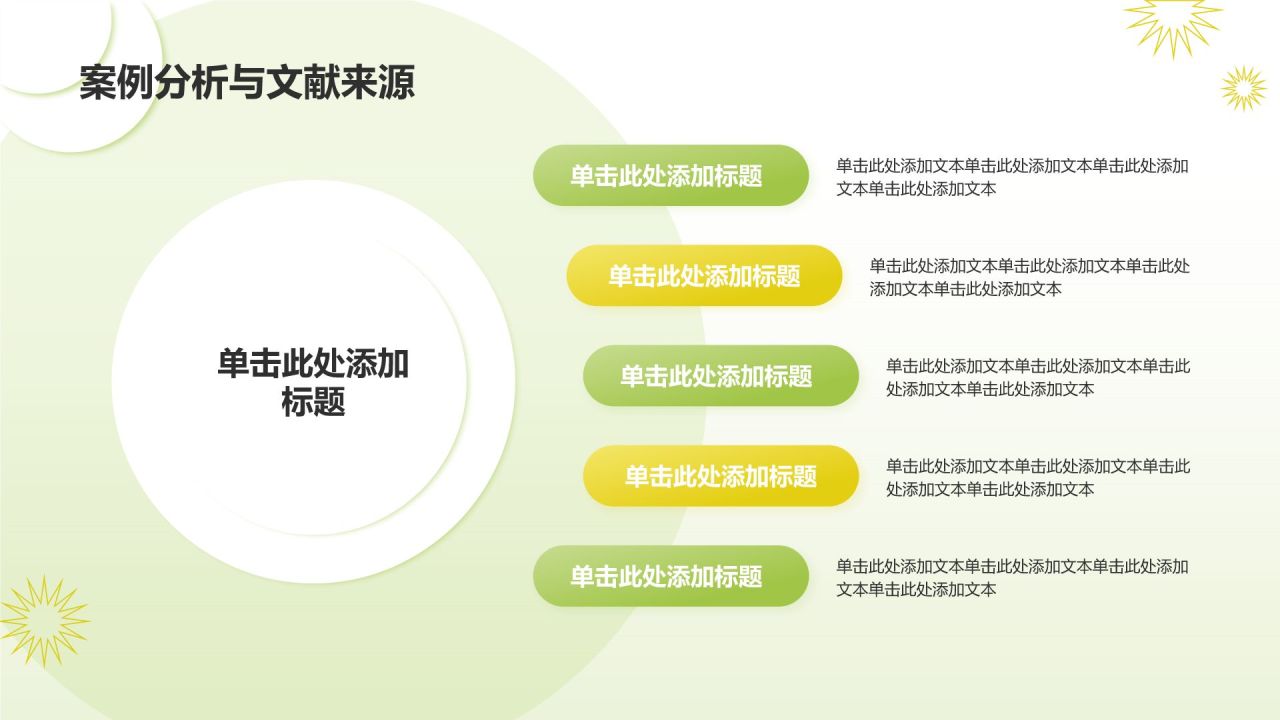 案例分析与文献来源

单击此处添加标题

单击此处添加标题

单击此处添加文本单击此处添加文本单击此处添加文本单击此处添加文本

单击此处添加标题

单击此处添加文本单击此处添加文本单击此处添加文本单击此处添加文本

单击此处添加标题

单击此处添加文本单击此处添加文本单击此处添加文本单击此处添加文本

单击此处添加标题

单击此处添加文本单击此处添加文本单击此处添加文本单击此处添加文本

单击此处添加标题

单击此处添加文本单击此处添加文本单击此处添加文本单击此处添加文本